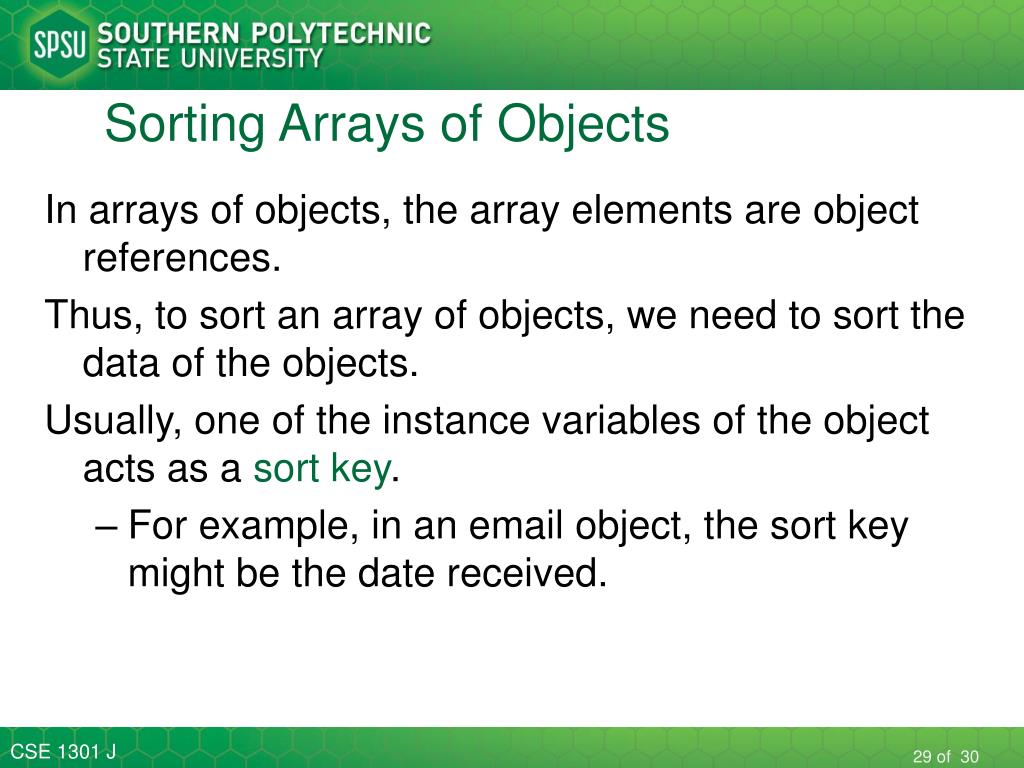 SPSU SOUTHERN POLYTECHNIC STATE UNIVERSITY

Sorting Arrays of Objects

In arrays of objects, the array elements are object references.

Thus, to sort an array of objects, we need to sort the data of the objects.

Usually, one of the instance variables of the object acts as a sort key.

– For example, in an email object, the sort key might be the date received.

CSE 1301 J

29 of 30